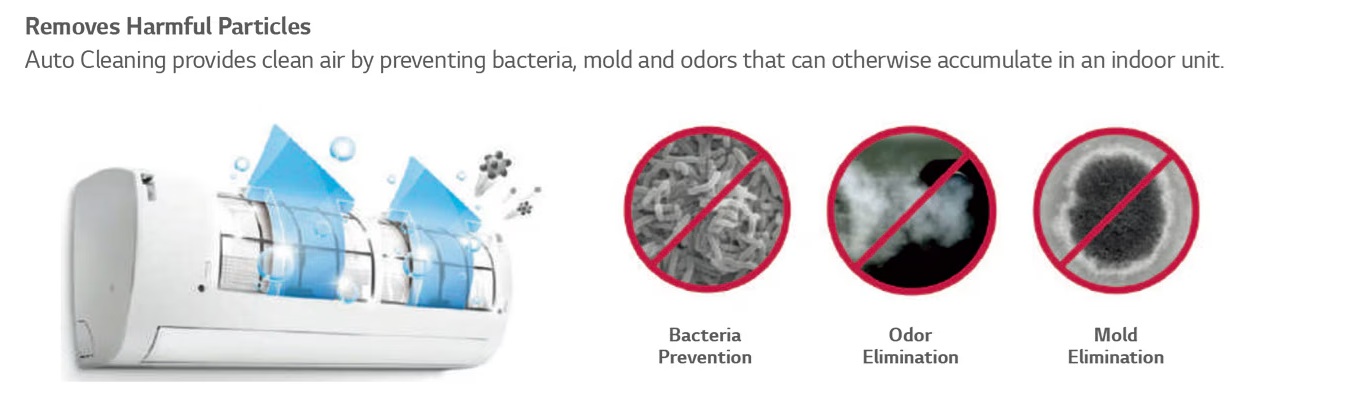 Removes Harmful Particles
Auto Cleaning provides clean air by preventing bacteria, mold and odors that can otherwise accumulate in an indoor unit.

Bacteria Prevention

Odor Elimination

Mold Elimination